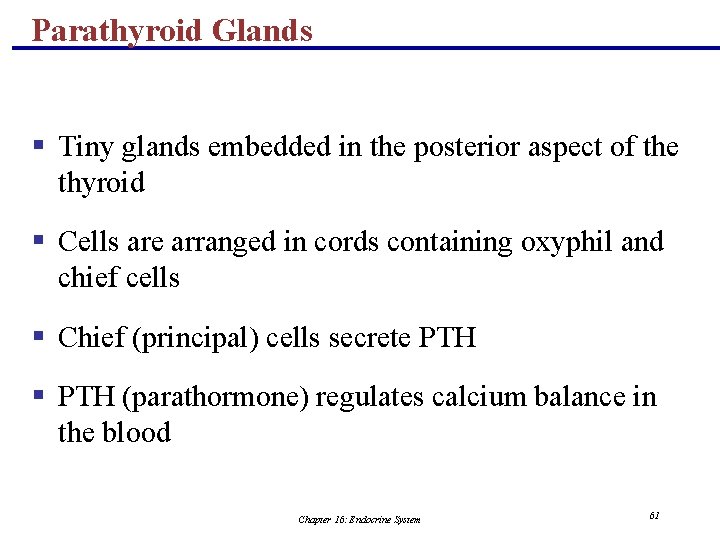 Parathyroid Glands

▪ Tiny glands embedded in the posterior aspect of the thyroid

▪ Cells are arranged in cords containing oxyphil and chief cells

▪ Chief (principal) cells secrete PTH

▪ PTH (parathormone) regulates calcium balance in the blood

Chapter 16: Endocrine System

61